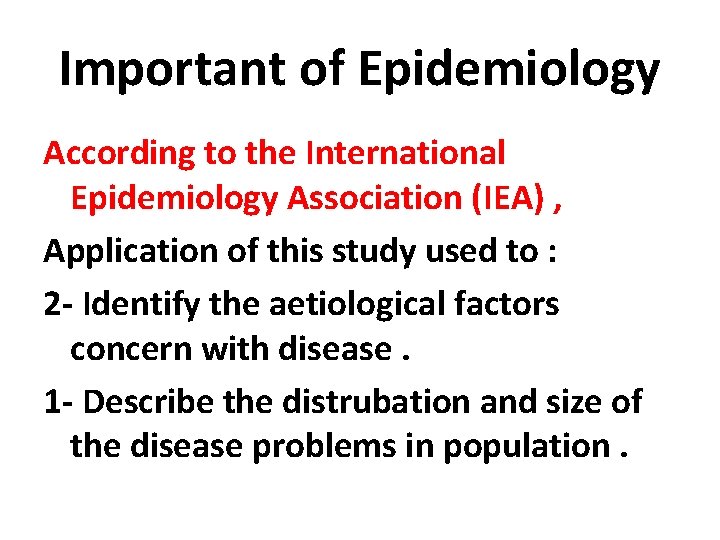 Important of Epidemiology

According to the International Epidemiology Association (IEA) ,

Application of this study used to :

2- Identify the aetiological factors concern with disease .

1- Describe the distrubation and size of the disease problems in population .